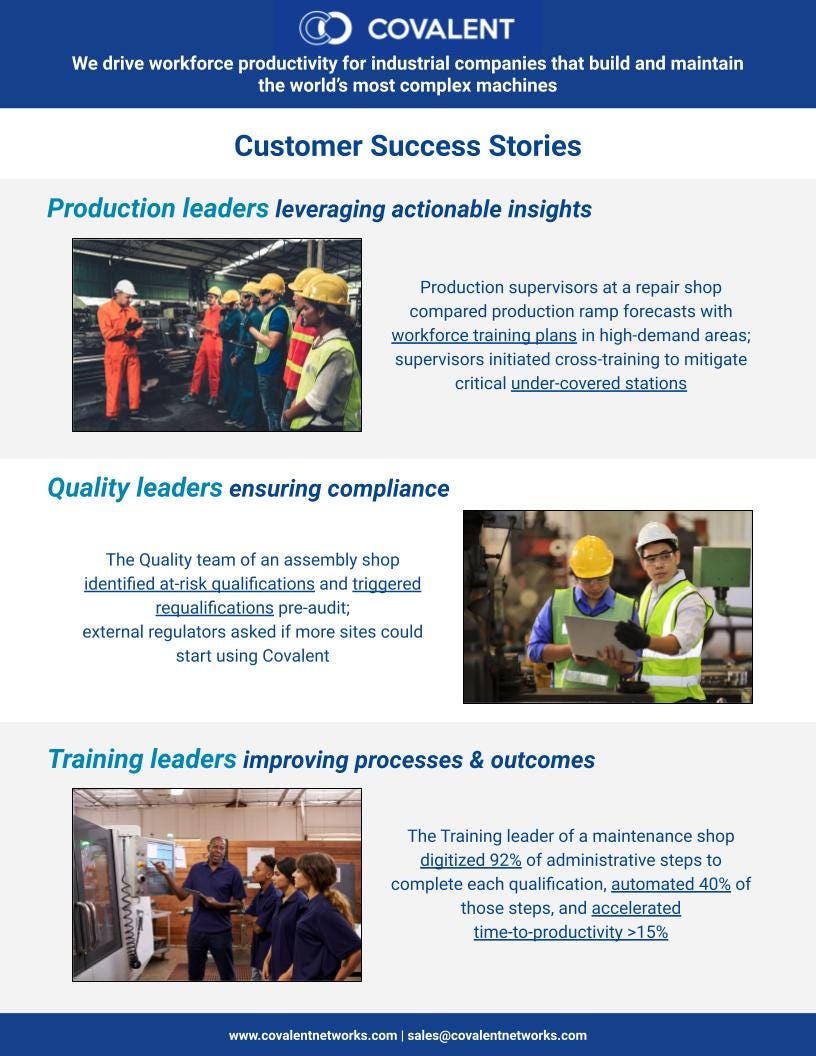 COVALENT

We drive workforce productivity for industrial companies that build and maintain the world's most complex machines

Customer Success Stories

Production leaders leveraging actionable insights

Production supervisors at a repair shop compared production ramp forecasts with workforce training plans in high-demand areas; supervisors initiated cross-training to mitigate critical under-covered stations

Quality leaders ensuring compliance

The Quality team of an assembly shop identified at-risk qualifications and triggered requalifications pre-audit; external regulators asked if more sites could start using Covalent

Training leaders improving processes & outcomes

The Training leader of a maintenance shop digitized 92% of administrative steps to complete each qualification, automated 40% of those steps, and accelerated time-to-productivity >15%

www.covalentnetworks.com | sales@covalentnetworks.com